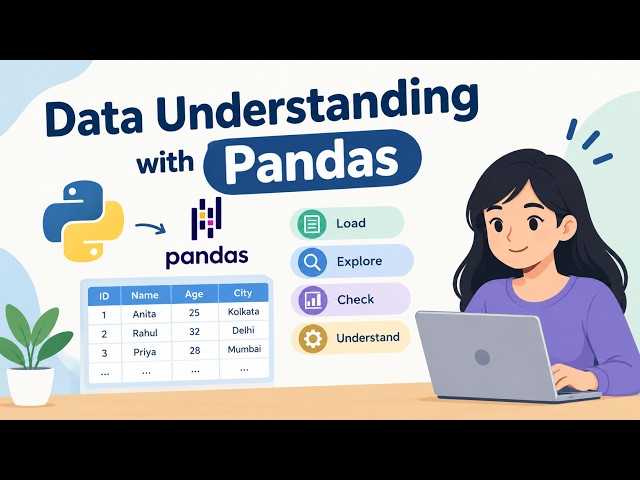 Data Understanding
with Pandas

pandas

| ID | Name | Age | City |
|---|---|---|---|
| 1 | Anita | 25 | Kolkata |
| 2 | Rahul | 32 | Delhi |
| 3 | Priya | 28 | Mumbai |
| ... | ... | ... | ... |

Load
Explore
Check
Understand